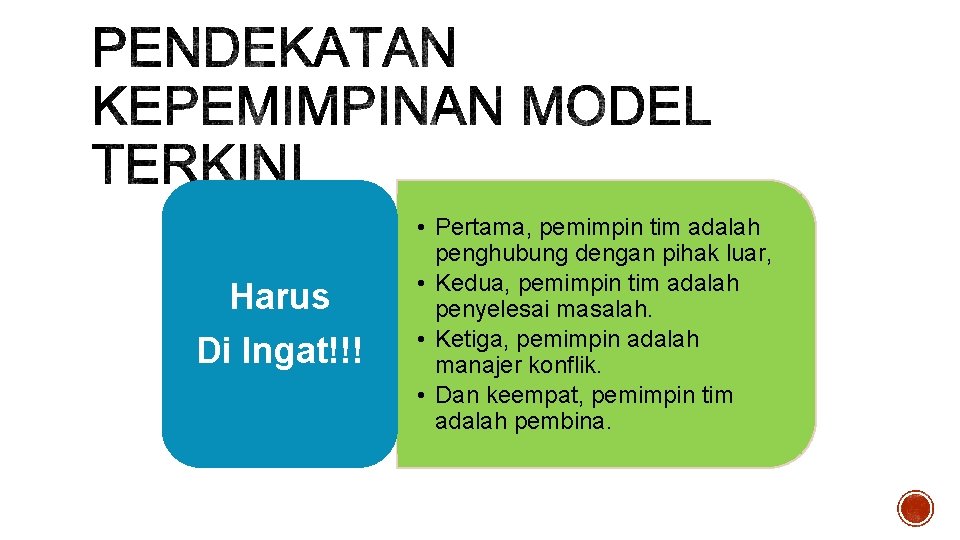 PENDEKATAN KEPEMIMPINAN MODEL TERKINI

Harus
Di Ingat!!!

• Pertama, pemimpin tim adalah penghubung dengan pihak luar,
• Kedua, pemimpin tim adalah penyelesai masalah.
• Ketiga, pemimpin adalah manajer konflik.
• Dan keempat, pemimpin tim adalah pembina.